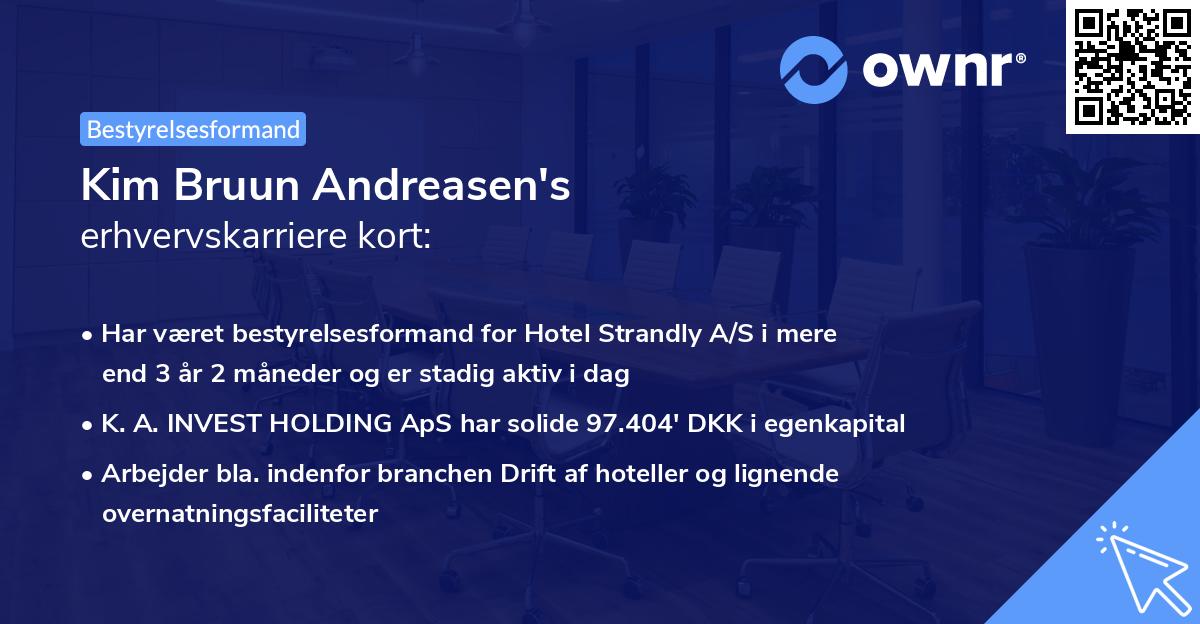 ownr®

Bestyrelsesformand

Kim Bruun Andreasen's erhvervskarriere kort:

• Har været bestyrelsesformand for Hotel Strandly A/S i mere end 3 år 2 måneder og er stadig aktiv i dag

• K. A. INVEST HOLDING ApS har solide 97.404' DKK i egenkapital

• Arbejder bla. indenfor branchen Drift af hoteller og lignende overnatningsfaciliteter